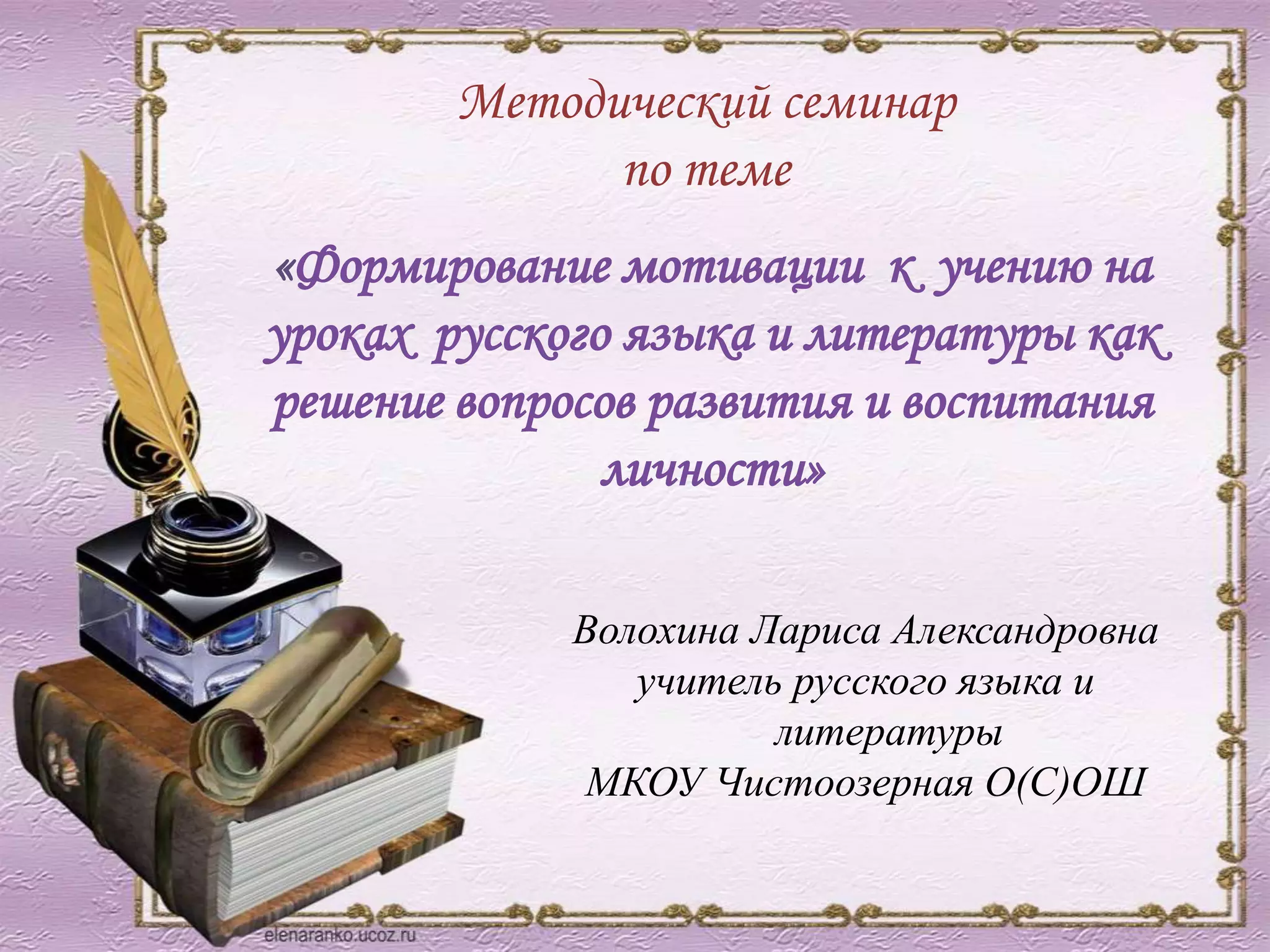 Методический семинар
по теме

«Формирование мотивации к учению на уроках русского языка и литературы как решение вопросов развития и воспитания личности»

Волохина Лариса Александровна
учитель русского языка и литературы
МКОУ Чистоозерная О(С)ОШ

elenaranko.ucoz.ru